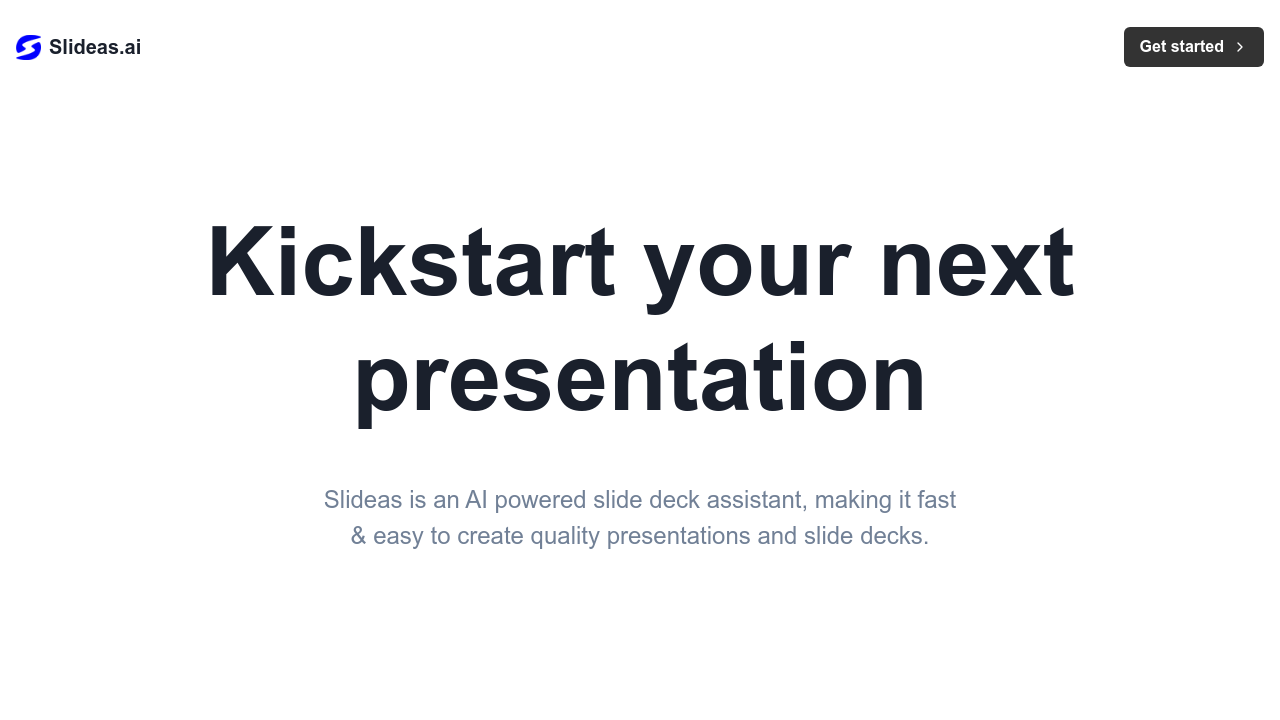 Slideas.ai

Get started

Kickstart your next presentation

Slideas is an AI powered slide deck assistant, making it fast & easy to create quality presentations and slide decks.